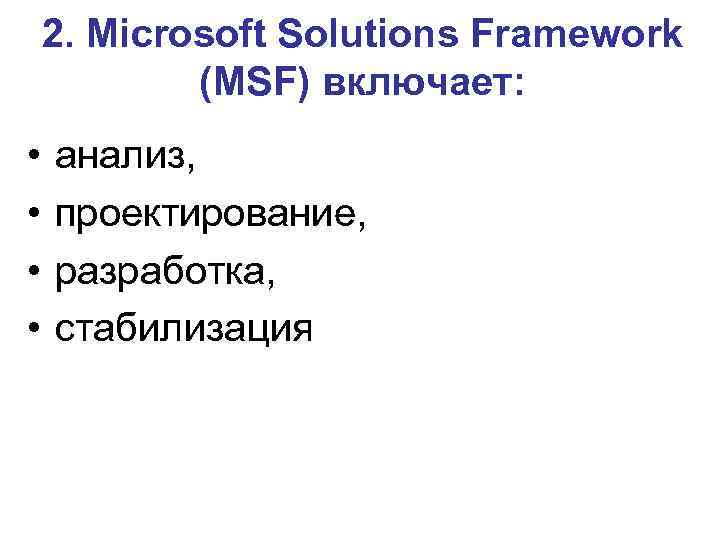 2. Microsoft Solutions Framework (MSF) включает:

• анализ,
• проектирование,
• разработка,
• стабилизация